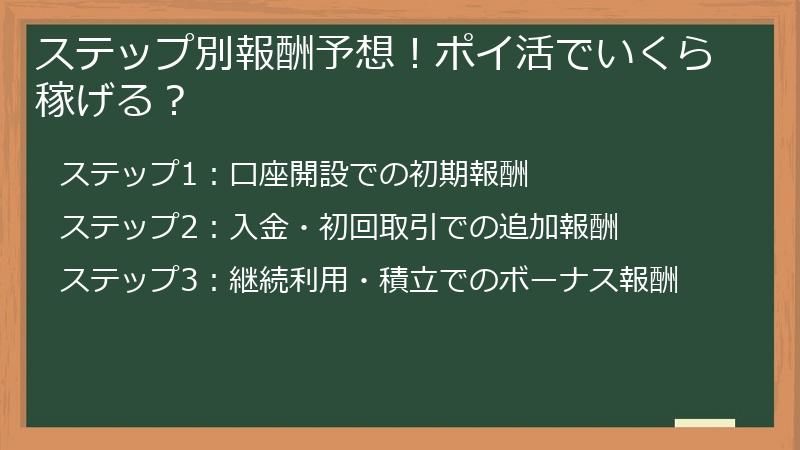 ステップ別報酬予想！ポイ活でいくら稼げる？

ステップ1：口座開設での初期報酬

ステップ2：入金・初回取引での追加報酬

ステップ3：継続利用・積立でのボーナス報酬